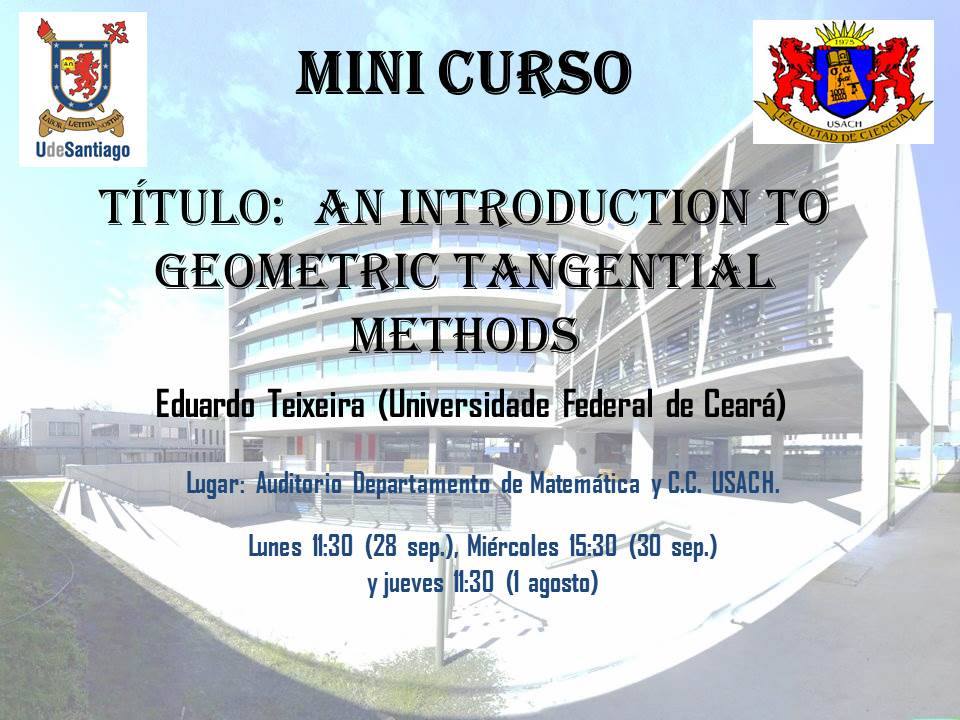 LABOR LAETITIA NOSTRA

UdeSantiago

MINI CURSO

1975

USACH

FACULTAD DE CIENCIA

TÍTULO: AN INTRODUCTION TO GEOMETRIC TANGENTIAL METHODS

Eduardo Teixeira (Universidade Federal de Ceará)

Lugar: Auditorio Departamento de Matemática y C.C. USACH.

Lunes 11:30 (28 sep.), Miércoles 15:30 (30 sep.) y jueves 11:30 (1 agosto)